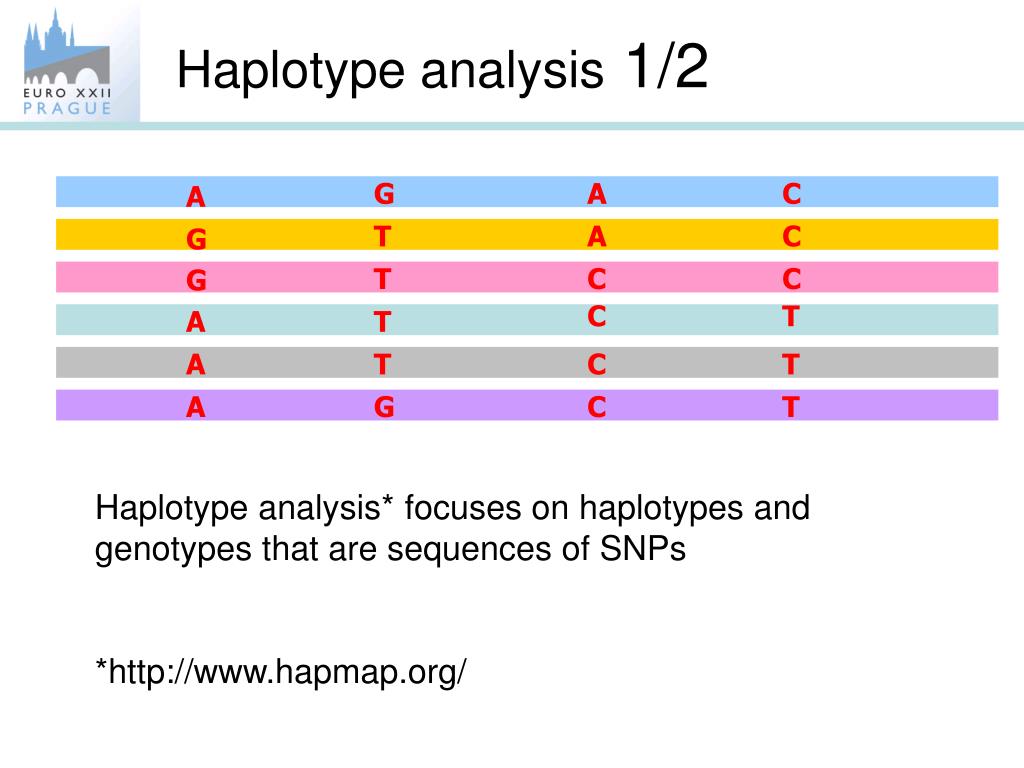 EURO XXII
PRAGUE

Haplotype analysis 1/2

| A | G | A | C |
|---|---|---|---|
| G | T | A | C |
| G | T | C | C |
| A | T | C | T |
| A | T | C | T |
| A | G | C | T |

Haplotype analysis* focuses on haplotypes and genotypes that are sequences of SNPs

*http://www.hapmap.org/